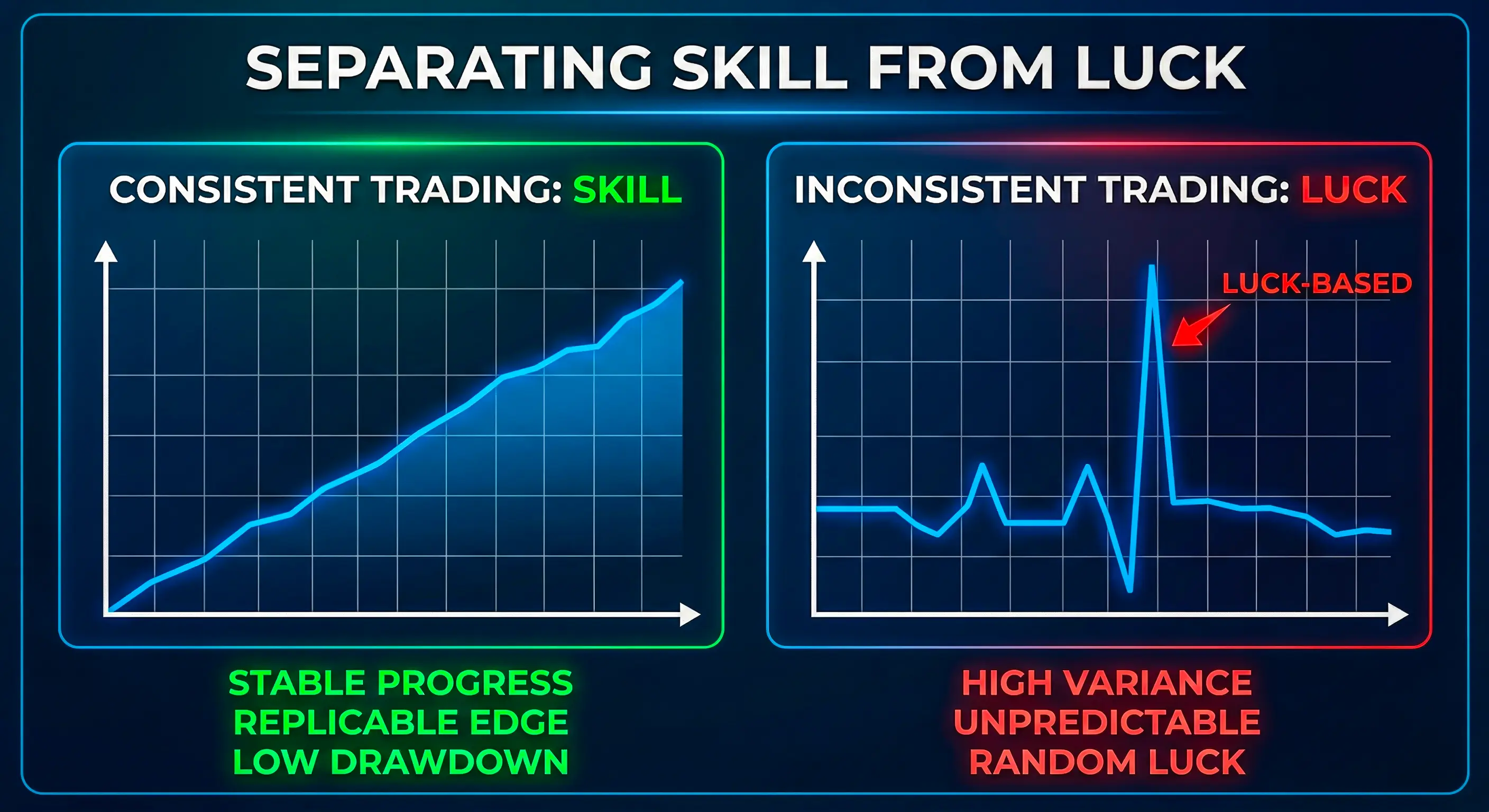 SEPARATING SKILL FROM LUCK

CONSISTENT TRADING: SKILL

STABLE PROGRESS
REPLICABLE EDGE
LOW DRAWDOWN

INCONSISTENT TRADING: LUCK

LUCK-BASED

HIGH VARIANCE
UNPREDICTABLE
RANDOM LUCK